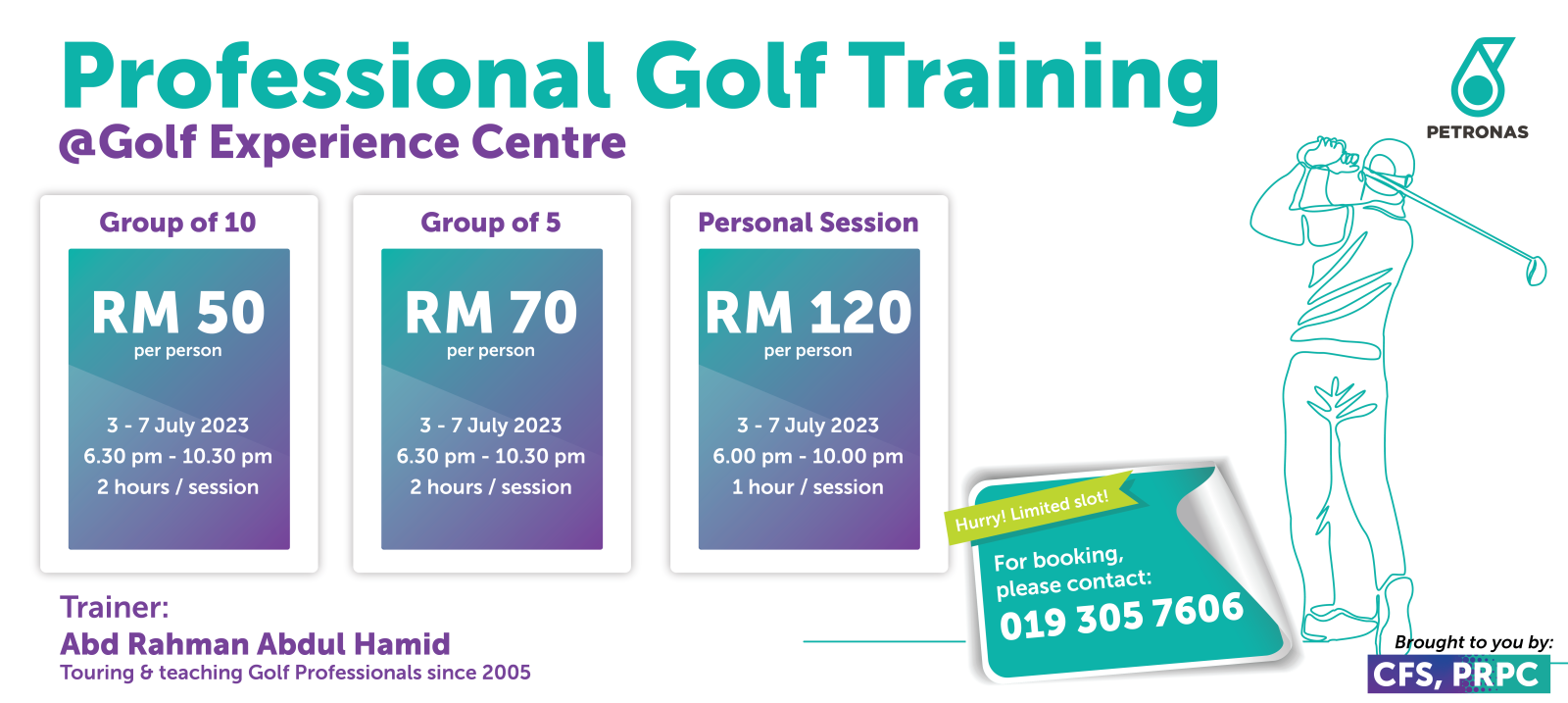 Professional Golf Training
@Golf Experience Centre

PETRONAS

Group of 10

RM 50
per person

3 - 7 July 2023
6.30 pm - 10.30 pm
2 hours / session

Group of 5

RM 70
per person

3 - 7 July 2023
6.30 pm - 10.30 pm
2 hours / session

Personal Session

RM 120
per person

3 - 7 July 2023
6.00 pm - 10.00 pm
1 hour / session

Hurry! Limited slot!

For booking,
please contact:
019 305 7606

Trainer:
Abd Rahman Abdul Hamid
Touring & teaching Golf Professionals since 2005

Brought to you by:
CFS, PRPC